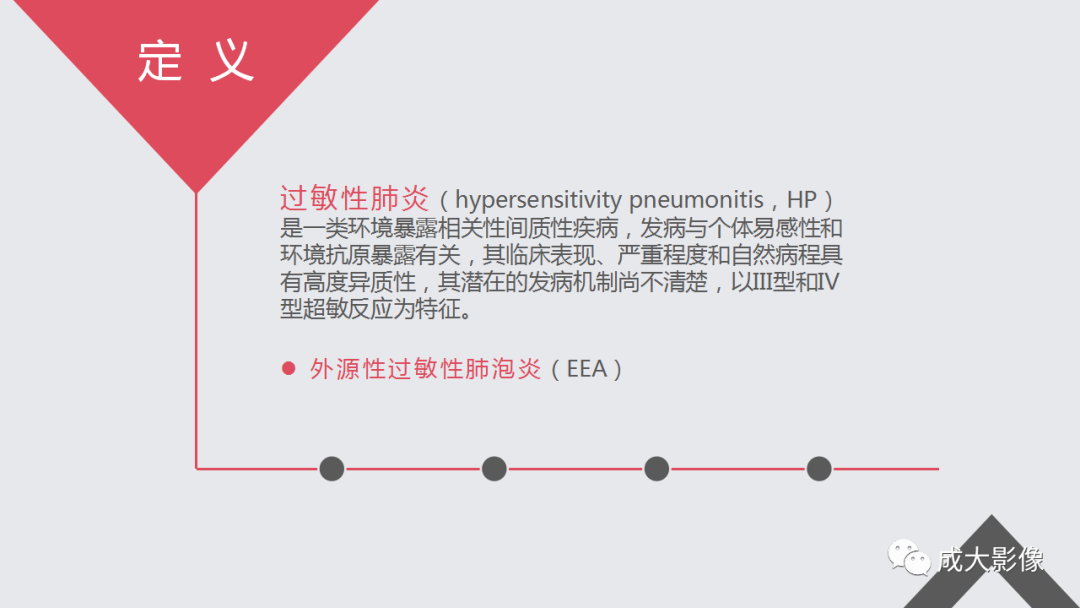 定 义

过敏性肺炎（hypersensitivity pneumonitis，HP）是一类环境暴露相关性间质性疾病，发病与个体易感性和环境抗原暴露有关，其临床表现、严重程度和自然病程具有高度异质性，其潜在的发病机制尚不清楚，以III型和IV型超敏反应为特征。

● 外源性过敏性肺泡炎（EEA）

成大影像